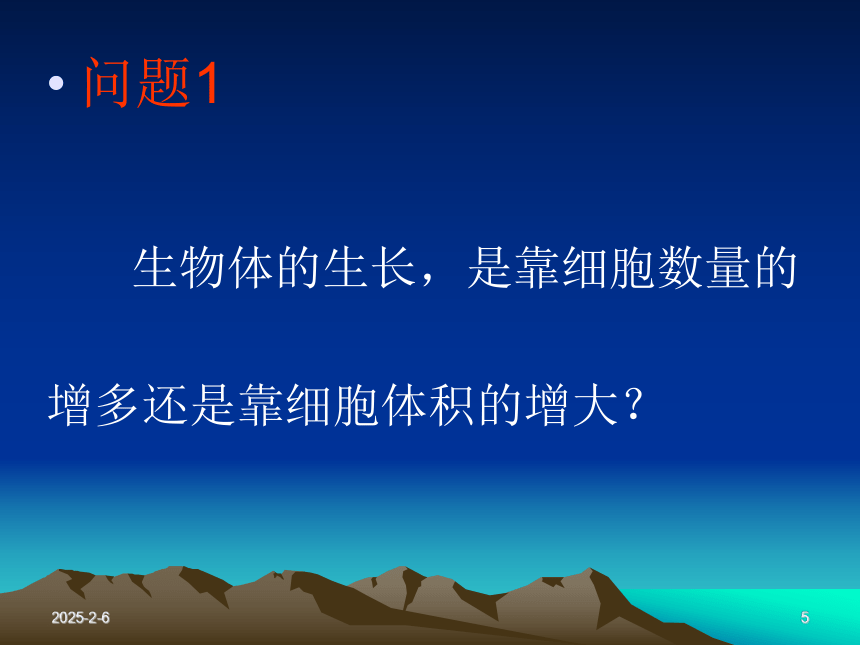 • 问题1

生物体的生长，是靠细胞数量的增多还是靠细胞体积的增大？

2025-2-6

5